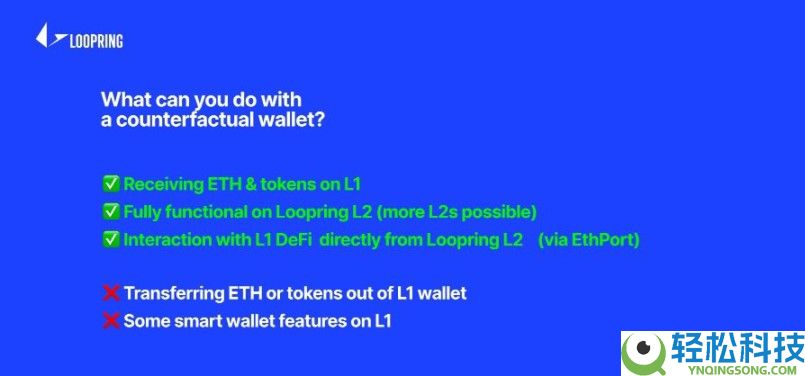 LOOPRING

What can you do with a counterfactual wallet?

✅ Receiving ETH & tokens on L1
✅ Fully functional on Loopring L2 (more L2s possible)
✅ Interaction with L1 DeFi directly from Loopring L2 (via EthPort)

❌ Transferring ETH or tokens out of L1 wallet
❌ Some smart wallet features on L1

轻松科技
YNQINGSONG.COM